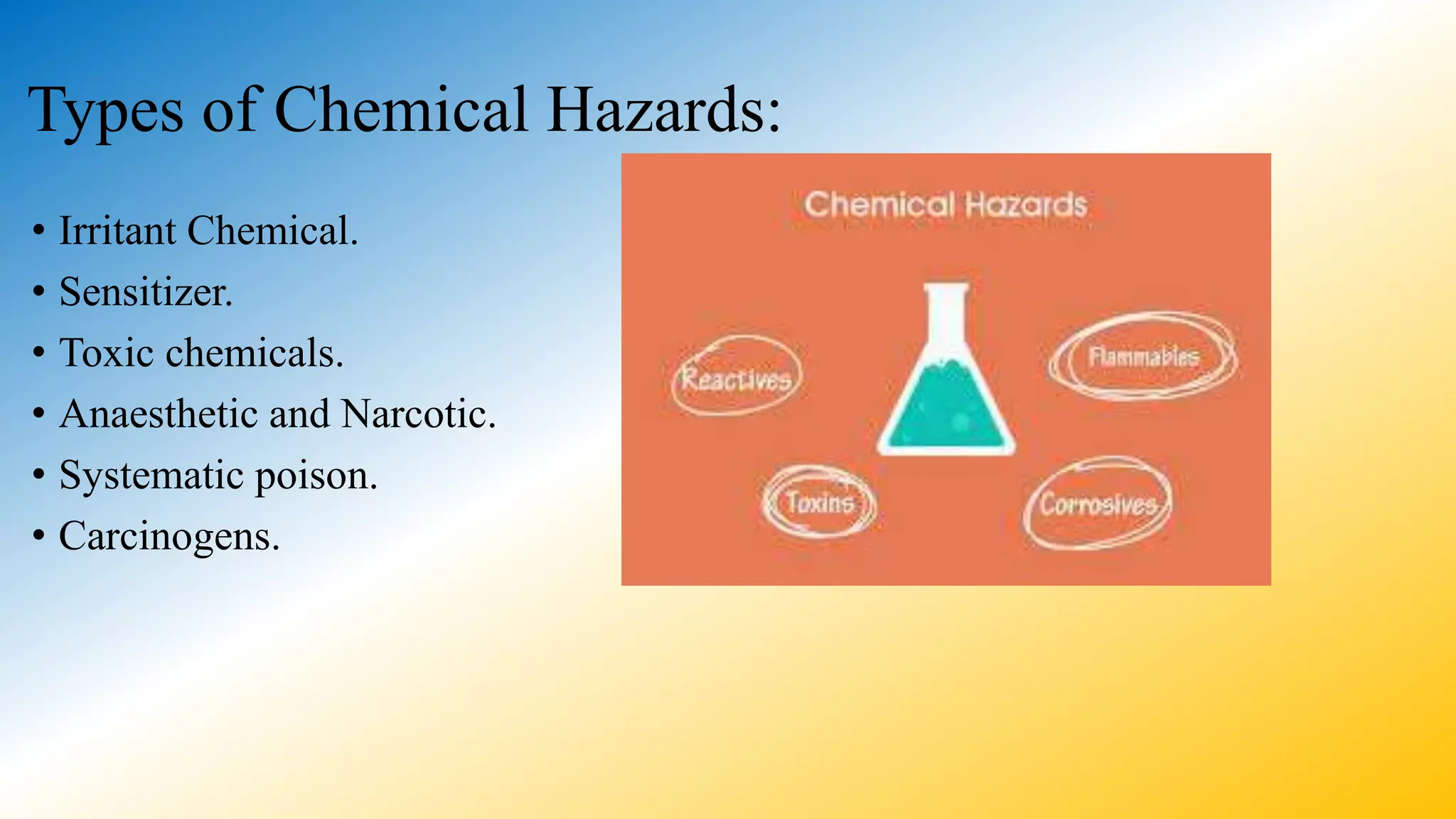 Types of Chemical Hazards:

• Irritant Chemical.
• Sensitizer.
• Toxic chemicals.
• Anaesthetic and Narcotic.
• Systematic poison.
• Carcinogens.

Chemical Hazards

Reactives

Flammables

Toxins

Corrosives